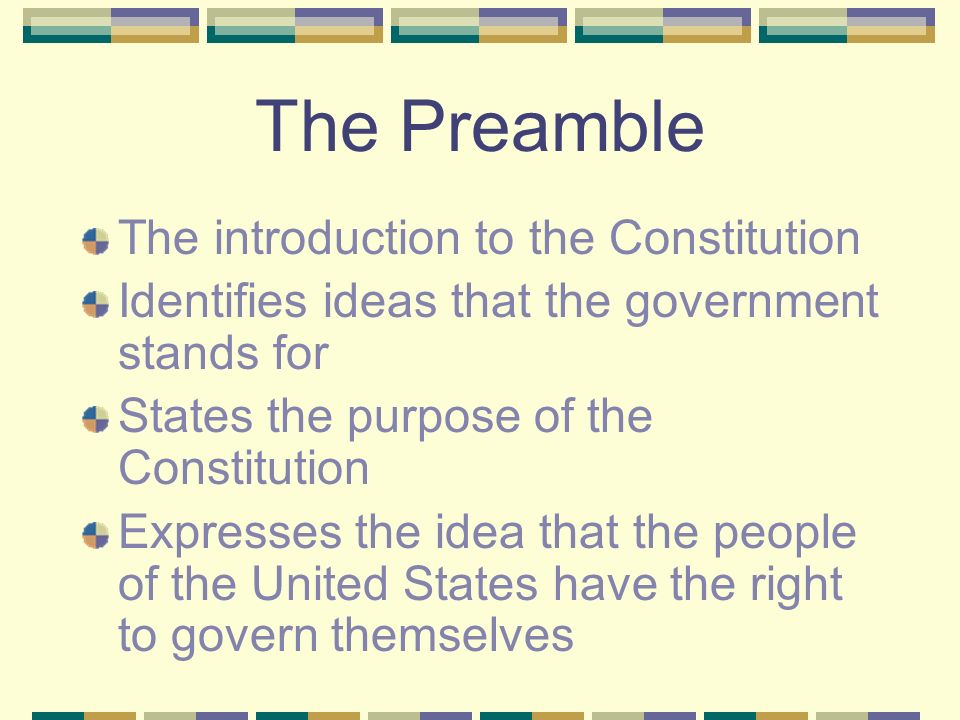 The Preamble

The introduction to the Constitution

Identifies ideas that the government stands for

States the purpose of the Constitution

Expresses the idea that the people of the United States have the right to govern themselves